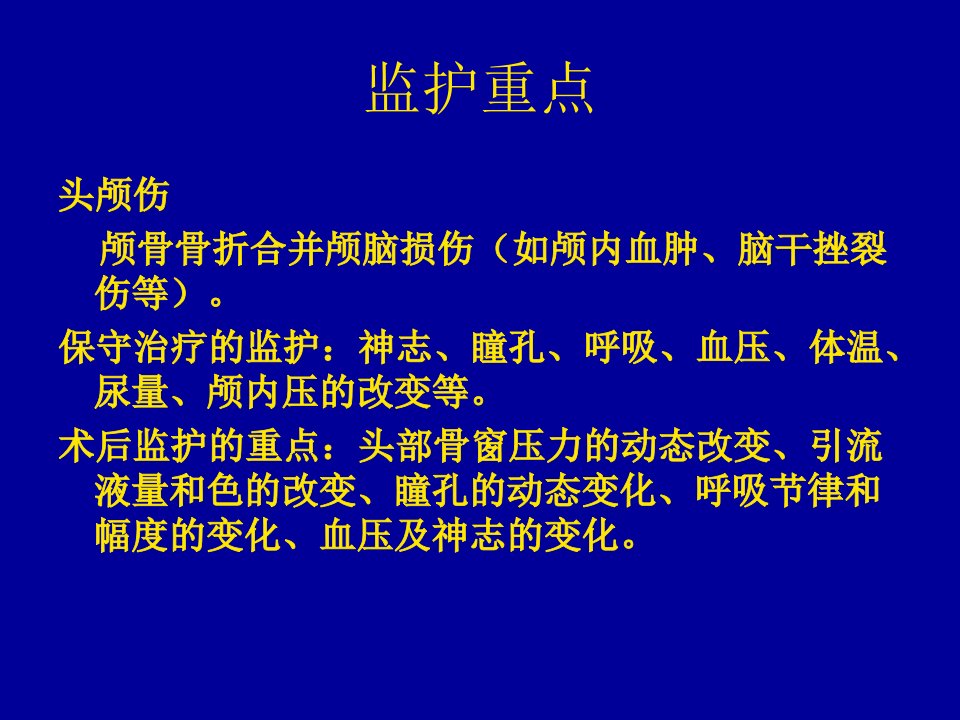 监护重点

头颅伤

颅骨骨折合并颅脑损伤（如颅内血肿、脑干挫裂伤等）。

保守治疗的监护：神志、瞳孔、呼吸、血压、体温、尿量、颅内压的改变等。

术后监护的重点：头部骨窗压力的动态改变、引流液量和色的改变、瞳孔的动态变化、呼吸节律和幅度的变化、血压及神志的变化。